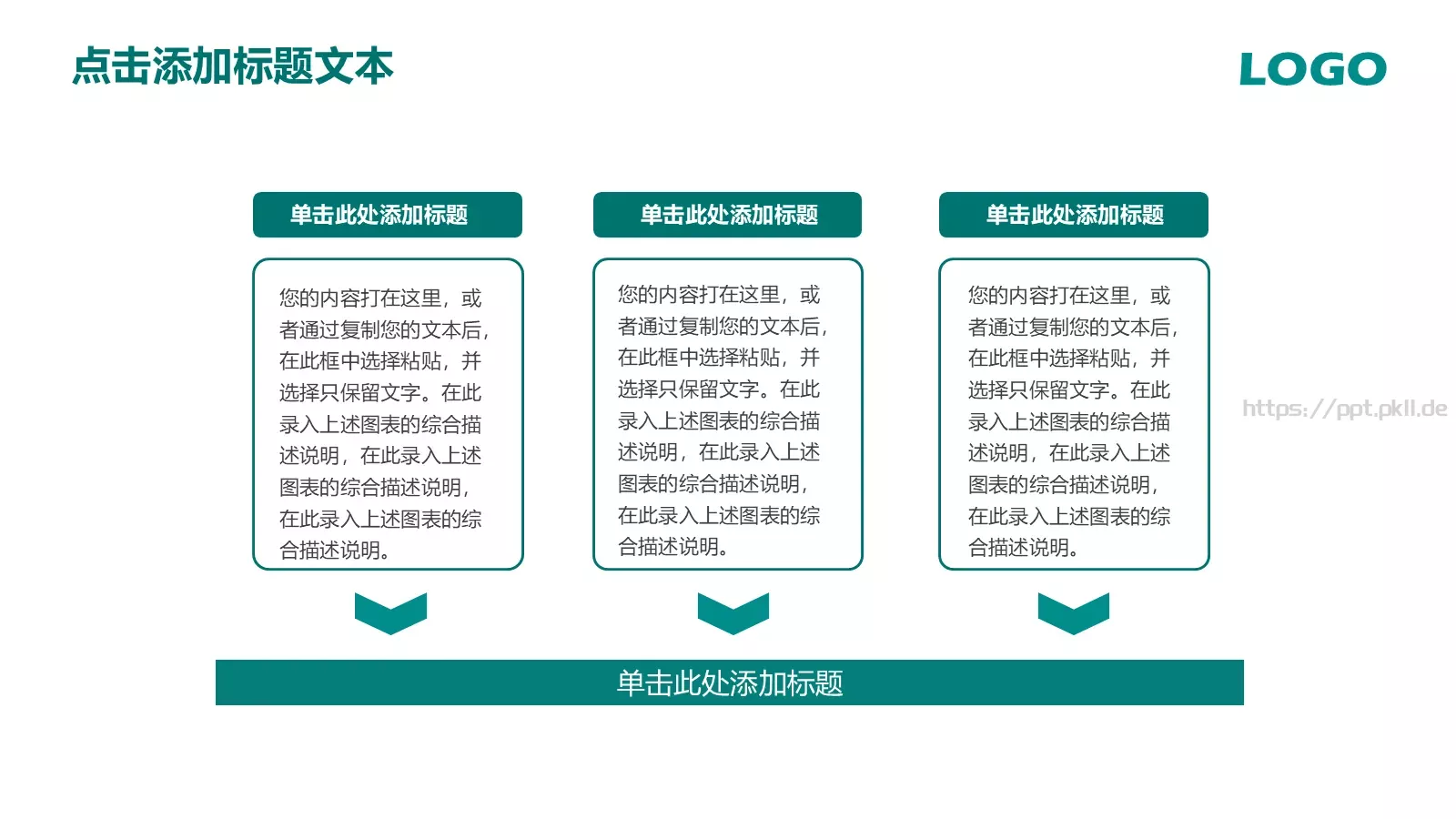 点击添加标题文本

LOGO

单击此处添加标题

您的内容打在这里，或者通过复制您的文本后，在此框中选择粘贴，并选择只保留文字。在此录入上述图表的综合描述说明，在此录入上述图表的综合描述说明，在此录入上述图表的综合描述说明。

单击此处添加标题

您的内容打在这里，或者通过复制您的文本后，在此框中选择粘贴，并选择只保留文字。在此录入上述图表的综合描述说明，在此录入上述图表的综合描述说明，在此录入上述图表的综合描述说明。

单击此处添加标题

您的内容打在这里，或者通过复制您的文本后，在此框中选择粘贴，并选择只保留文字。在此录入上述图表的综合描述说明，在此录入上述图表的综合描述说明，在此录入上述图表的综合描述说明。

https://ppt.pkll.de

单击此处添加标题